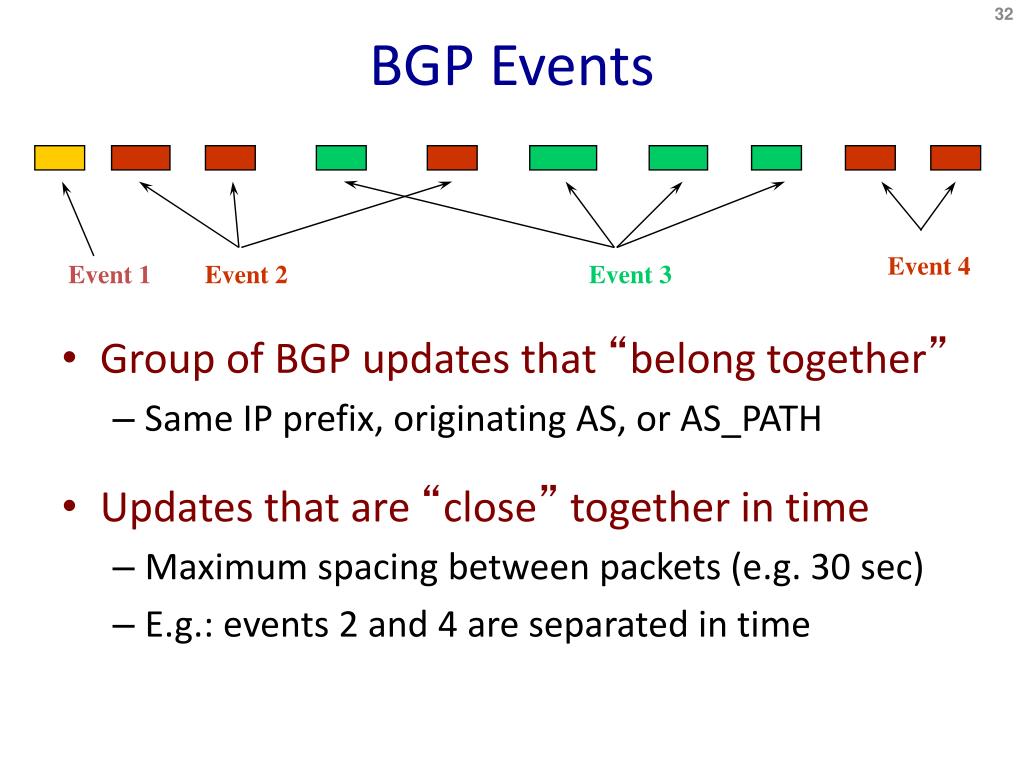 32

BGP Events

Event 1
Event 2
Event 3
Event 4

• Group of BGP updates that “belong together”
– Same IP prefix, originating AS, or AS_PATH

• Updates that are “close” together in time
– Maximum spacing between packets (e.g. 30 sec)
– E.g.: events 2 and 4 are separated in time